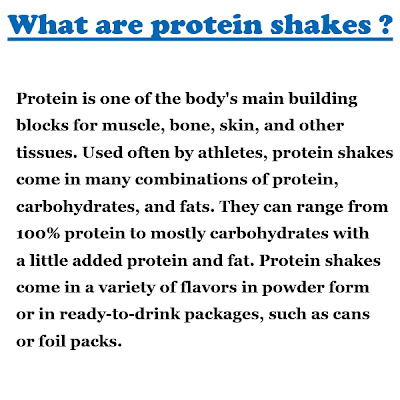 What are protein shakes ?

Protein is one of the body's main building blocks for muscle, bone, skin, and other tissues. Used often by athletes, protein shakes come in many combinations of protein, carbohydrates, and fats. They can range from 100% protein to mostly carbohydrates with a little added protein and fat. Protein shakes come in a variety of flavors in powder form or in ready-to-drink packages, such as cans or foil packs.